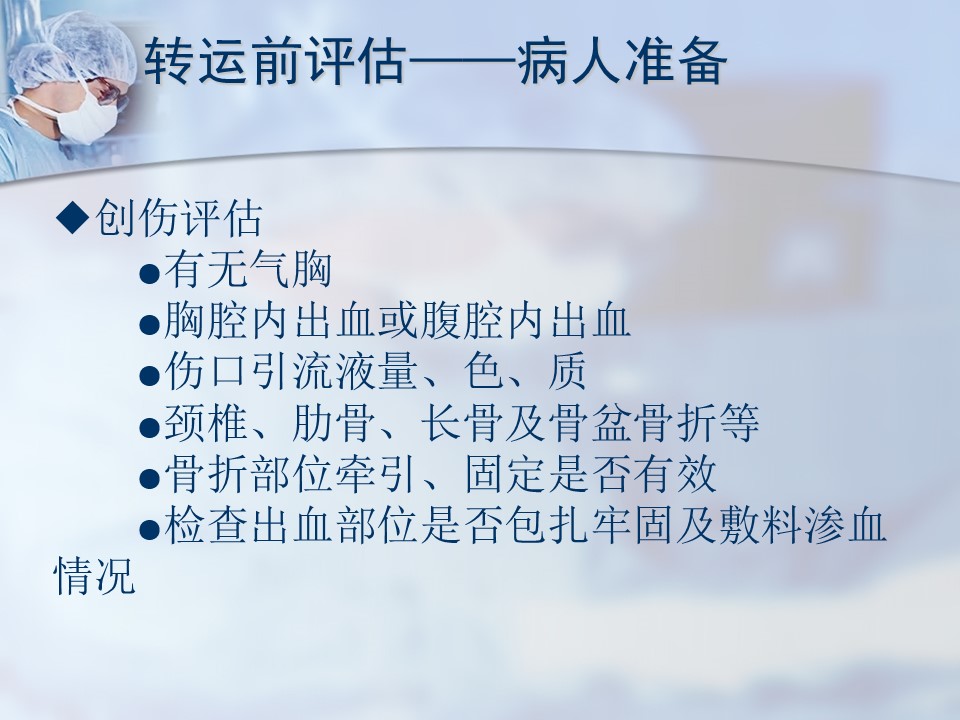 转运前评估——病人准备

◆创伤评估

●有无气胸

●胸腔内出血或腹腔内出血

●伤口引流液量、色、质

●颈椎、肋骨、长骨及骨盆骨折等

●骨折部位牵引、固定是否有效

●检查出血部位是否包扎牢固及敷料渗血情况